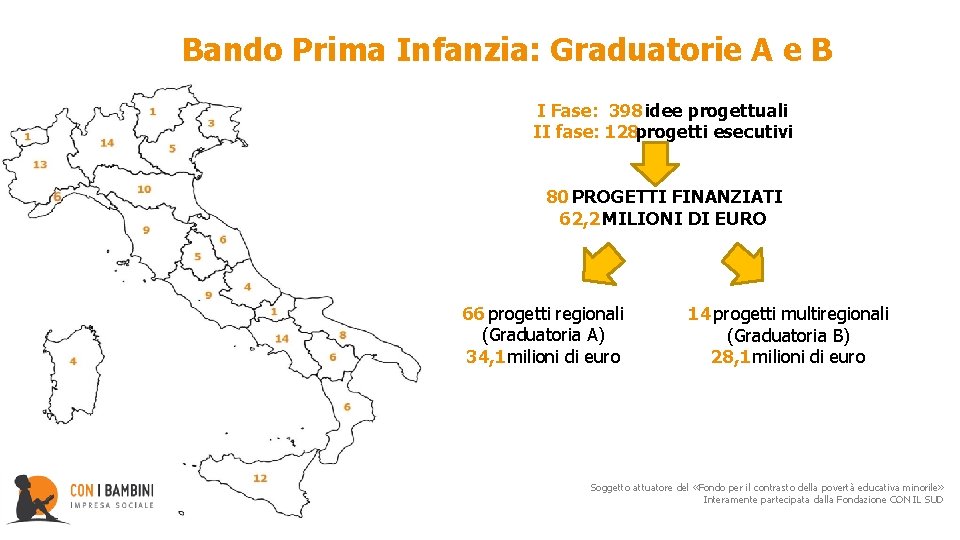 Bando Prima Infanzia: Graduatorie A e B

I Fase: 398 idee progettuali
II fase: 128 progetti esecutivi

80 PROGETTI FINANZIATI
62,2 MILIONI DI EURO

66 progetti regionali
(Graduatoria A)
34,1 milioni di euro

14 progetti multiregionali
(Graduatoria B)
28,1 milioni di euro

1 3 1 14 5 13 6 10 9 6 5 4 9 1 14 8 6 4 6 12

CON I BAMBINI
IMPRESA SOCIALE

Soggetto attuatore del «Fondo per il contrasto della povertà educativa minorile»
Interamente partecipata dalla Fondazione CON IL SUD